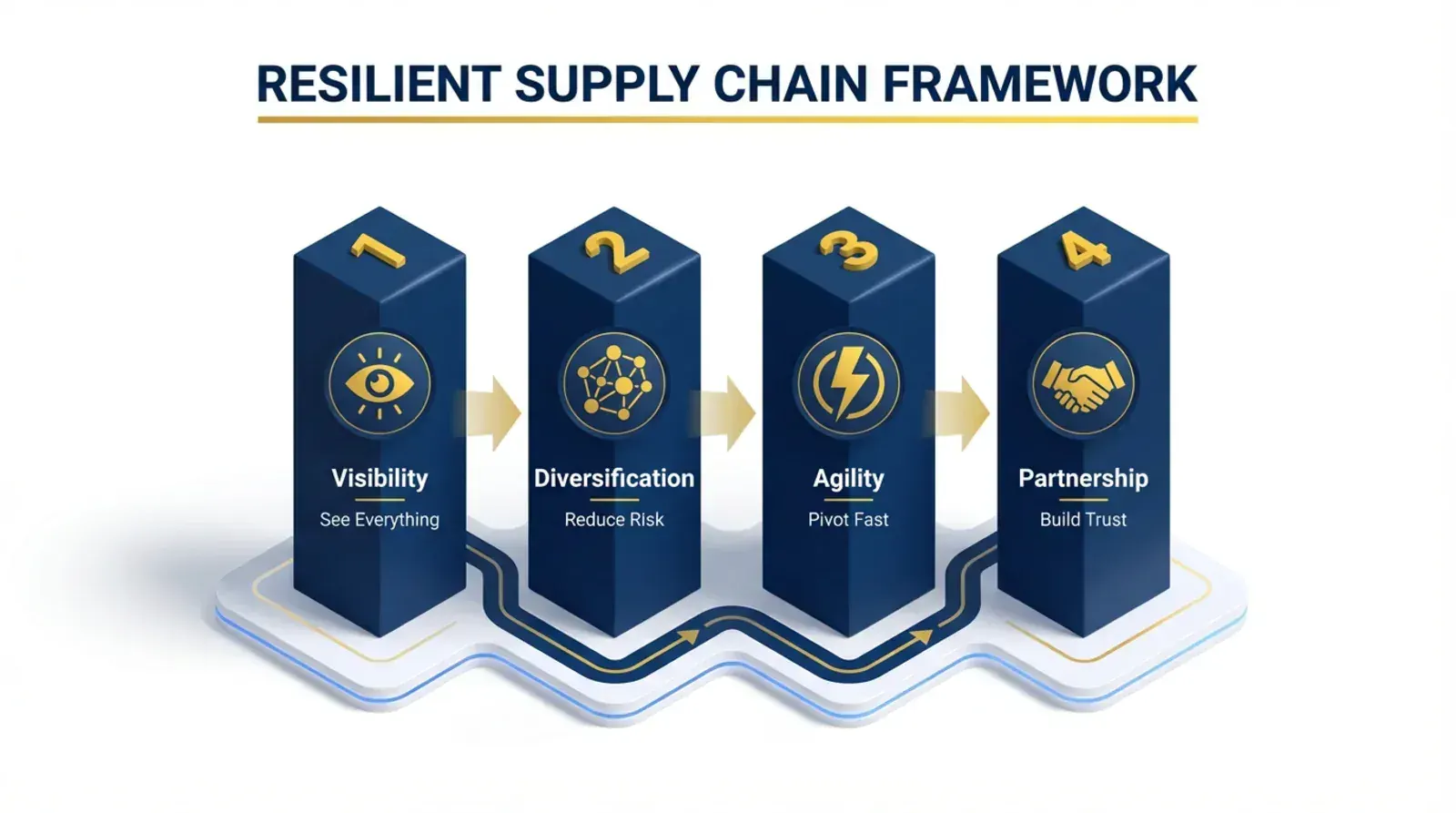 RESILIENT SUPPLY CHAIN FRAMEWORK

1

Visibility

See Everything

2

Diversification

Reduce Risk

3

Agility

Pivot Fast

4

Partnership

Build Trust